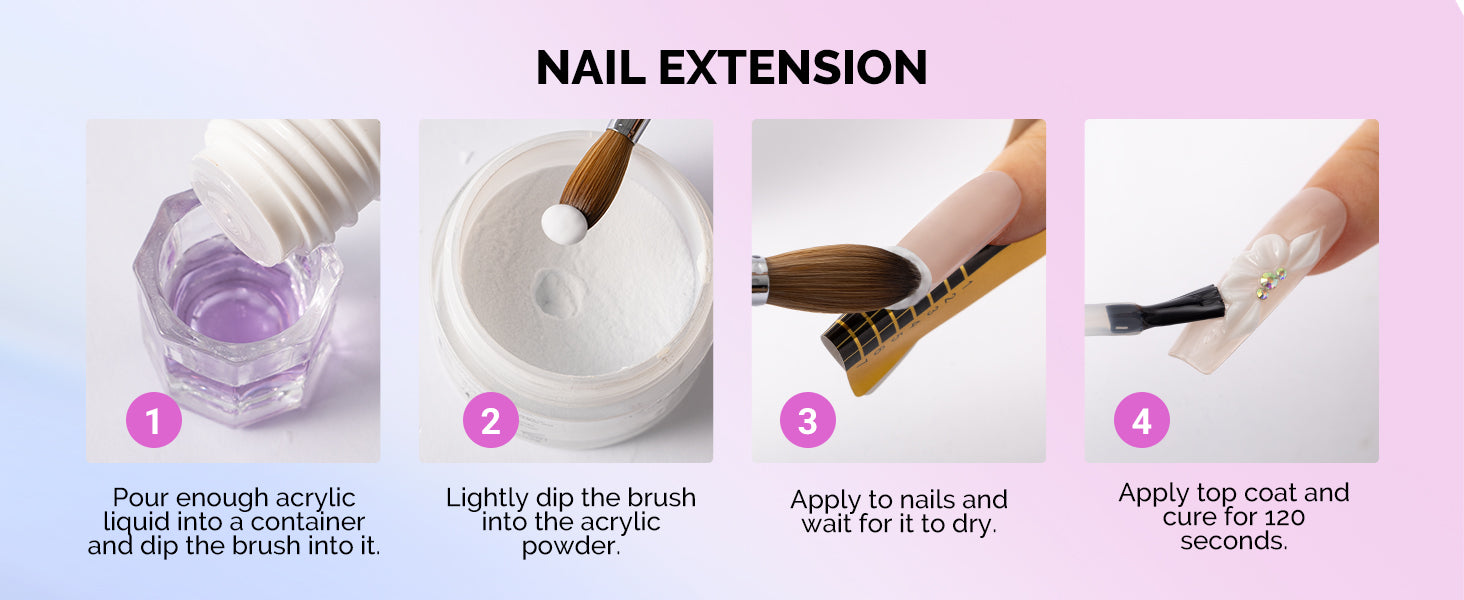 NAIL EXTENSION

1

Pour enough acrylic liquid into a container and dip the brush into it.

2

Lightly dip the brush into the acrylic powder.

3

Apply to nails and wait for it to dry.

4

Apply top coat and cure for 120 seconds.